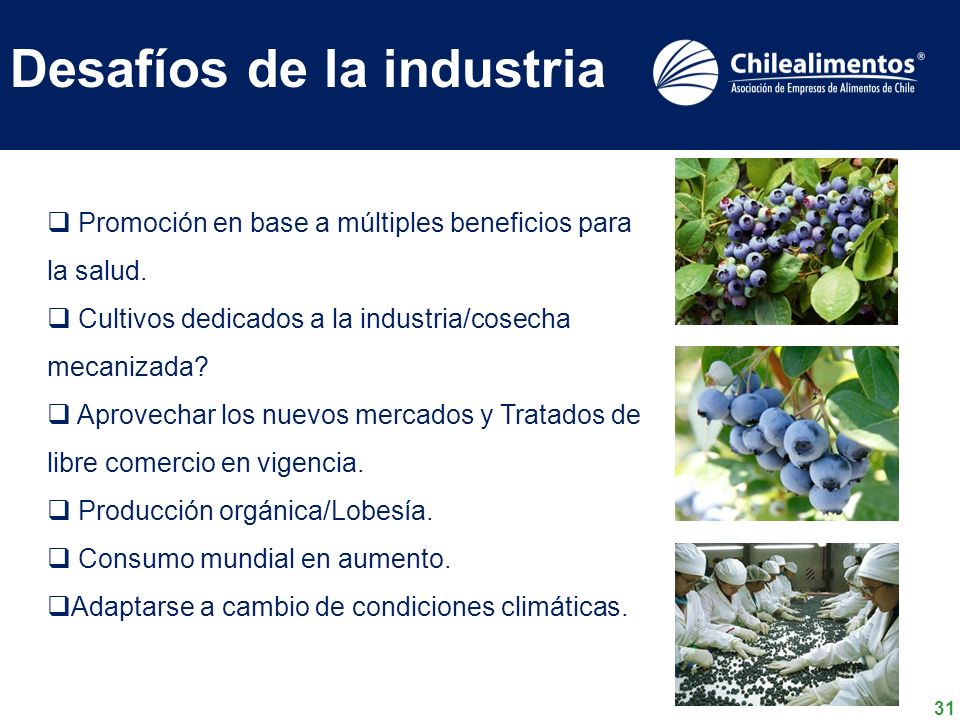 Desafíos de la industria

Chilealimentos®
Asociación de Empresas de Alimentos de Chile

❑ Promoción en base a múltiples beneficios para la salud.
❑ Cultivos dedicados a la industria/cosecha mecanizada?
❑ Aprovechar los nuevos mercados y Tratados de libre comercio en vigencia.
❑ Producción orgánica/Lobesía.
❑ Consumo mundial en aumento.
❑Adaptarse a cambio de condiciones climáticas.

31